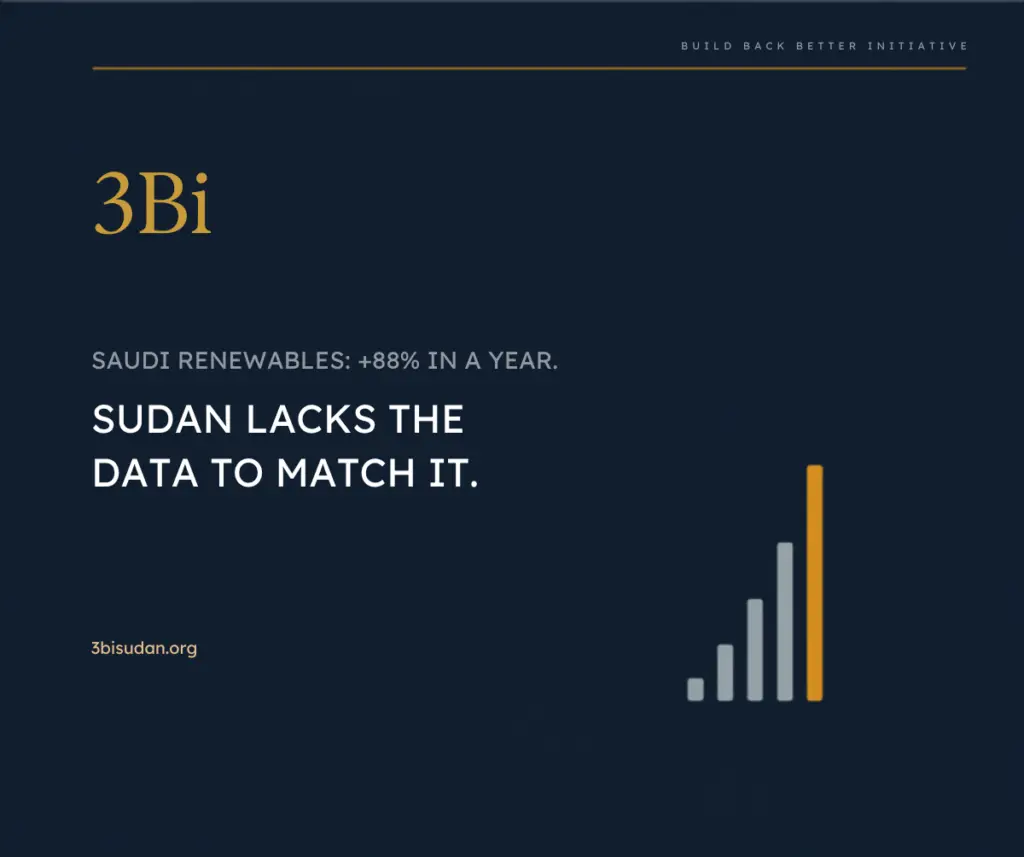 BUILD BACK BETTER INITIATIVE

3Bi

SAUDI RENEWABLES: +88% IN A YEAR.

SUDAN LACKS THE DATA TO MATCH IT.

3bisudan.org